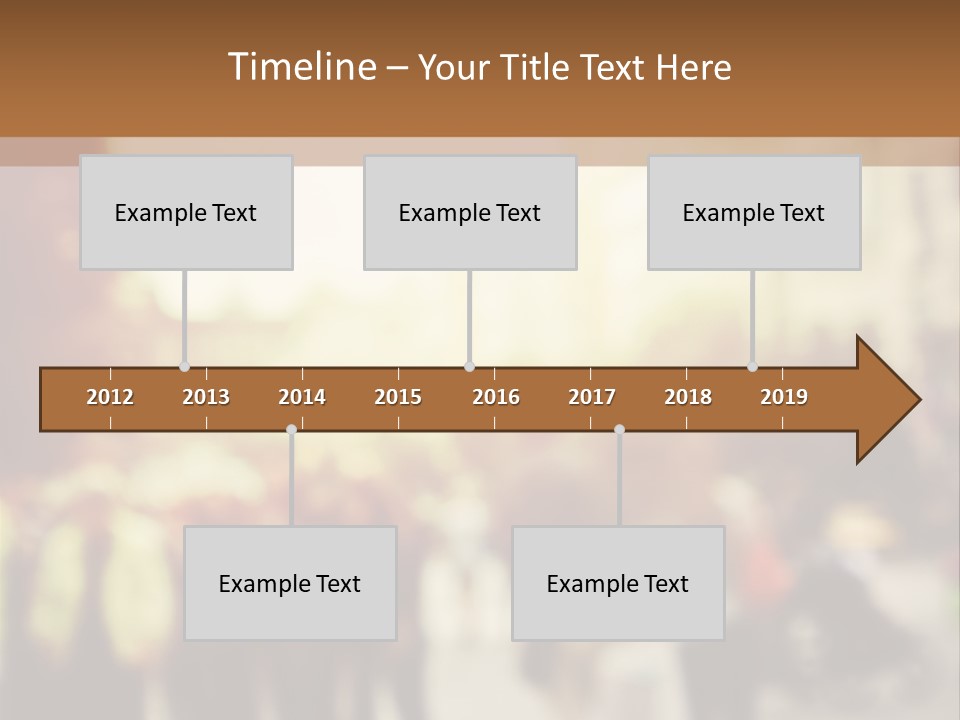 Timeline – Your Title Text Here

Example Text

Example Text

Example Text

2012 2013 2014 2015 2016 2017 2018 2019

Example Text

Example Text